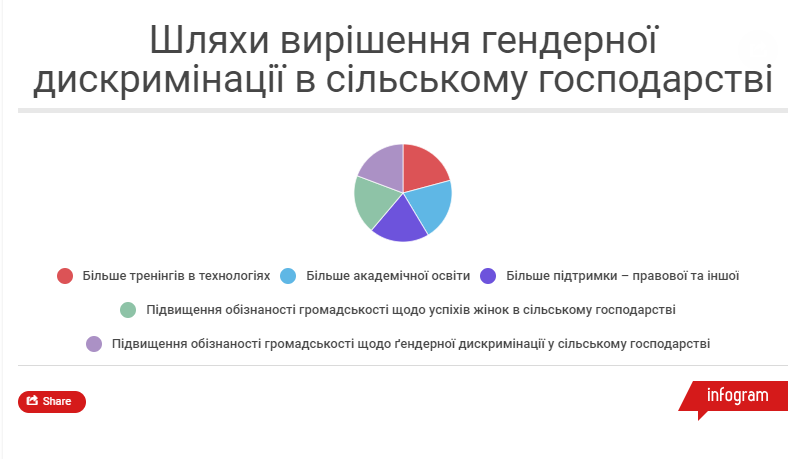 Шляхи вирішення гендерної дискримінації в сільському господарстві

Більше тренінгів в технологіях
Більше академічної освіти
Більше підтримки – правової та іншої
Підвищення обізнаності громадськості щодо успіхів жінок в сільському господарстві
Підвищення обізнаності громадськості щодо ґендерної дискримінації у сільському господарстві

Share

infogram